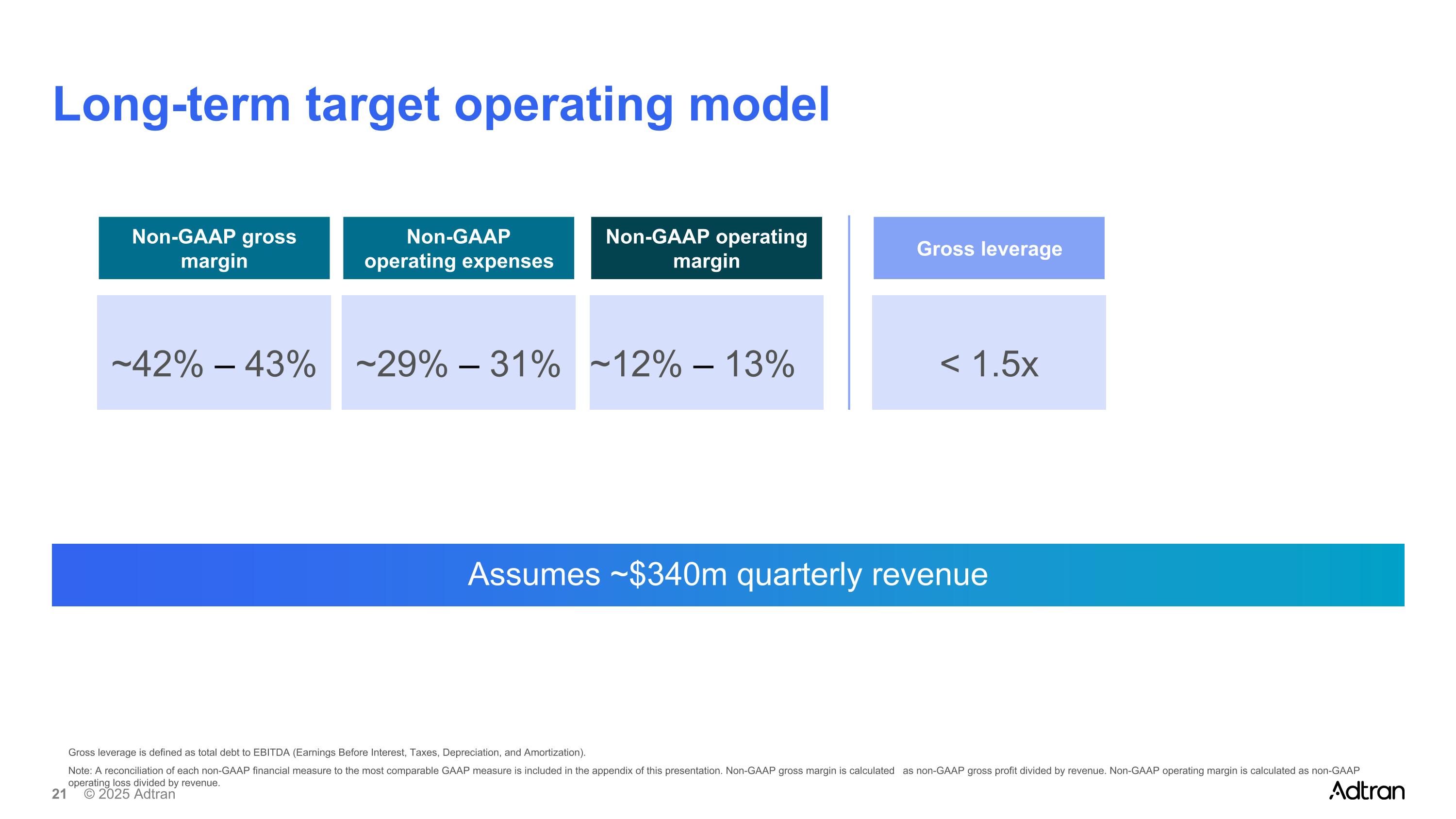 Long-term target operating model

| Non-GAAP gross margin | Non-GAAP operating expenses | Non-GAAP operating margin | Gross leverage |
|---|---|---|---|
| ~42% – 43% | ~29% – 31% | ~12% – 13% | < 1.5x |

Assumes ~$340m quarterly revenue

Gross leverage is defined as total debt to EBITDA (Earnings Before Interest, Taxes, Depreciation, and Amortization).

Note: A reconciliation of each non-GAAP financial measure to the most comparable GAAP measure is included in the appendix of this presentation. Non-GAAP gross margin is calculated as non-GAAP gross profit divided by revenue. Non-GAAP operating margin is calculated as non-GAAP operating loss divided by revenue.

21 © 2025 Adtran

Adtran